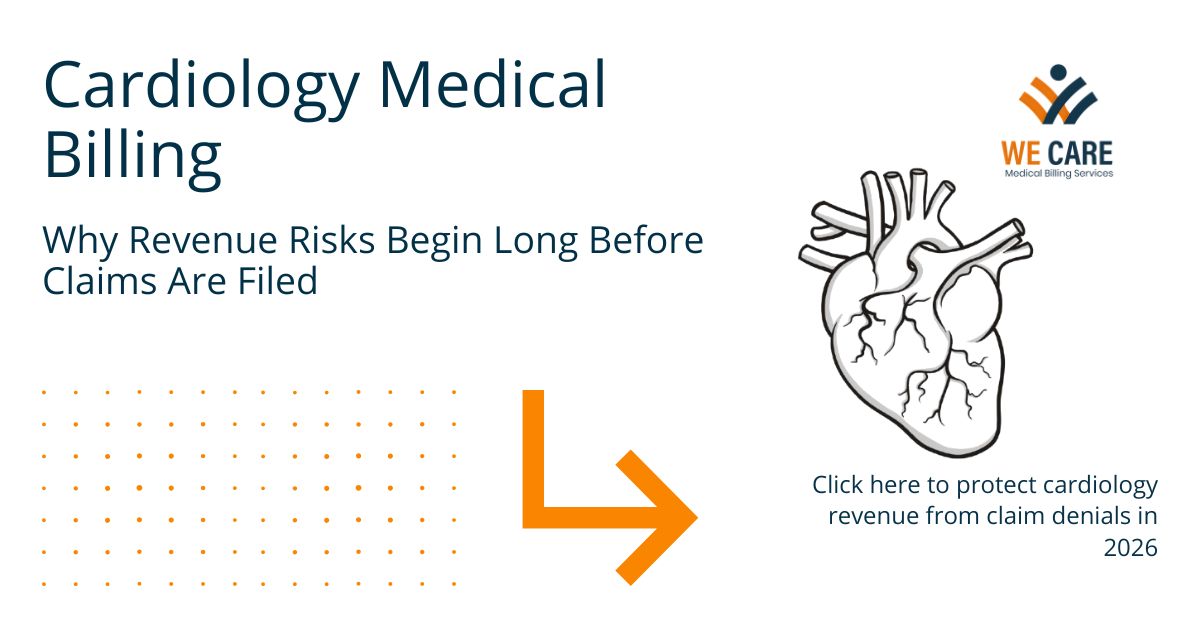 Cardiology Medical Billing

Why Revenue Risks Begin Long Before Claims Are Filed

WE CARE
Medical Billing Services

Click here to protect cardiology revenue from claim denials in 2026